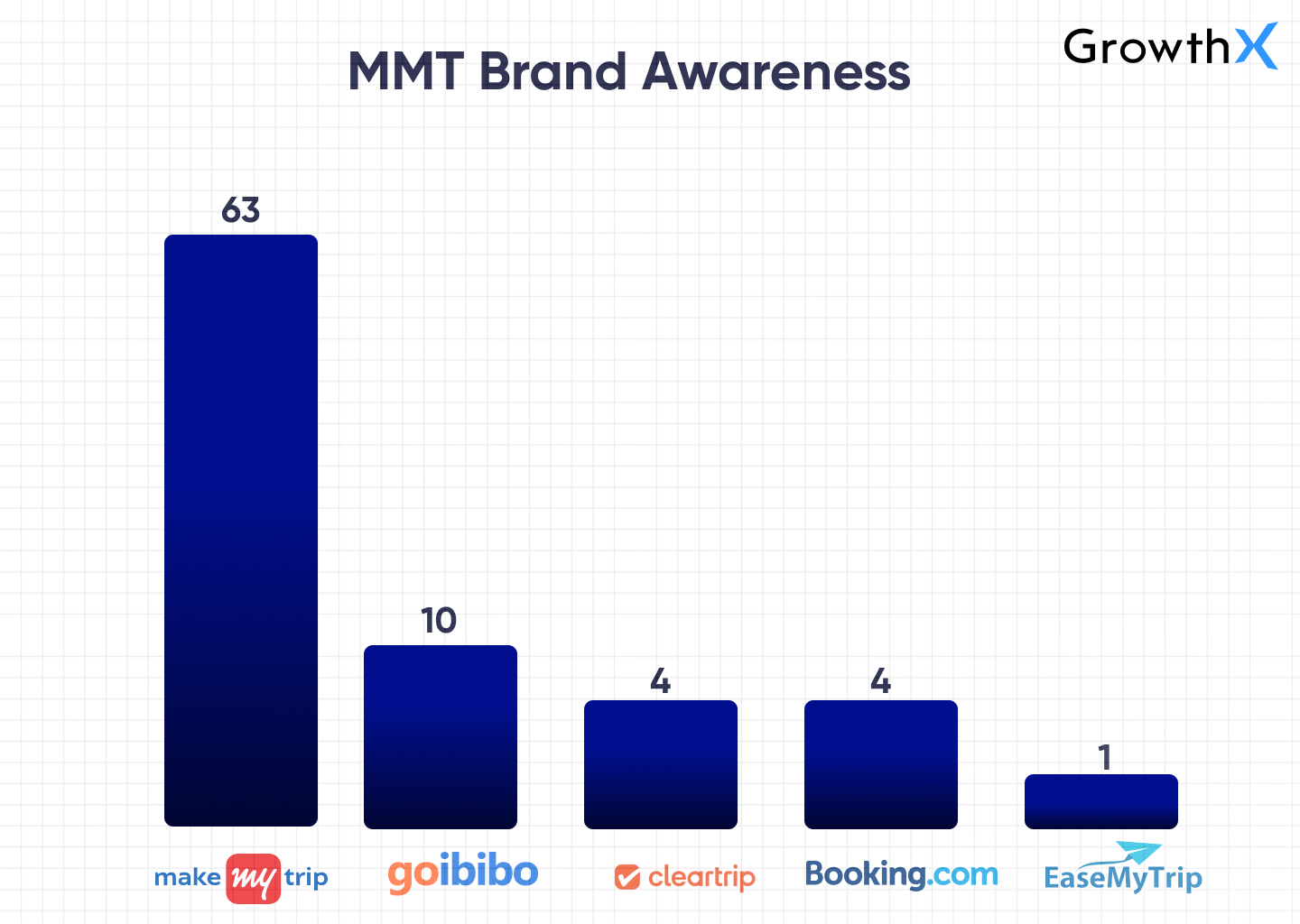 MMT Brand Awareness

GrowthX

63

10

4

4

1

make my trip

goibibo

cleartrip

Booking.com

EaseMyTrip